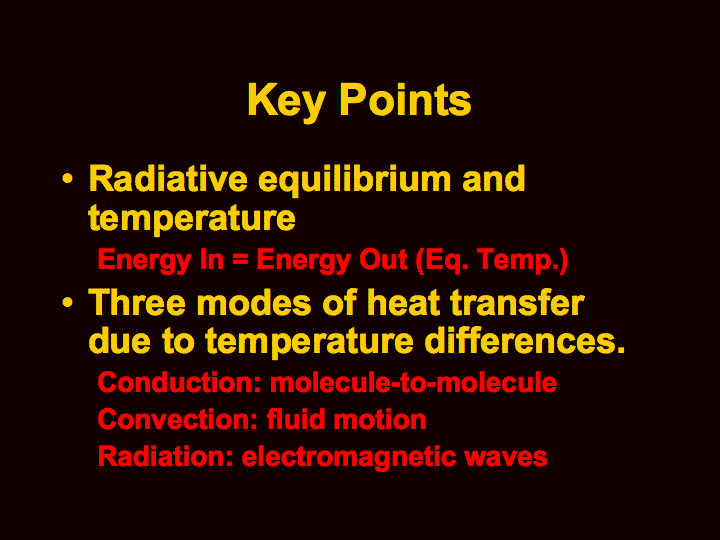 Key Points

• Radiative equilibrium and temperature

Energy In = Energy Out (Eq. Temp.)

• Three modes of heat transfer due to temperature differences.

Conduction: molecule-to-molecule

Convection: fluid motion

Radiation: electromagnetic waves